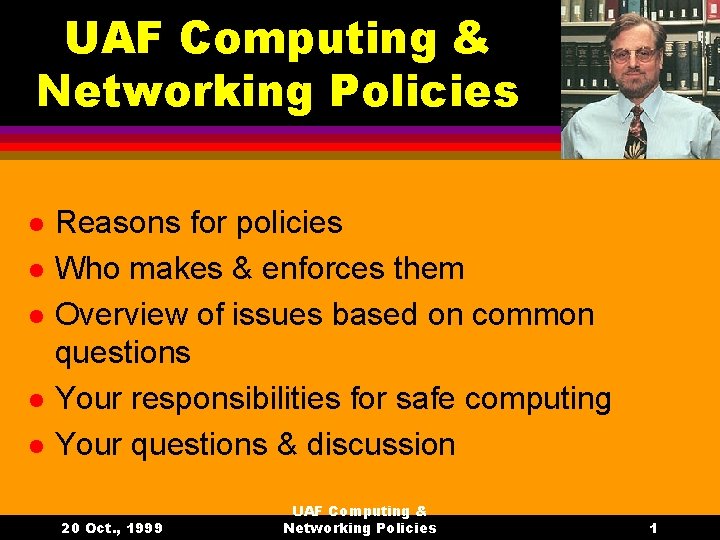 UAF Computing & Networking Policies

- Reasons for policies
- Who makes & enforces them
- Overview of issues based on common questions
- Your responsibilities for safe computing
- Your questions & discussion

20 Oct., 1999

UAF Computing & Networking Policies

1